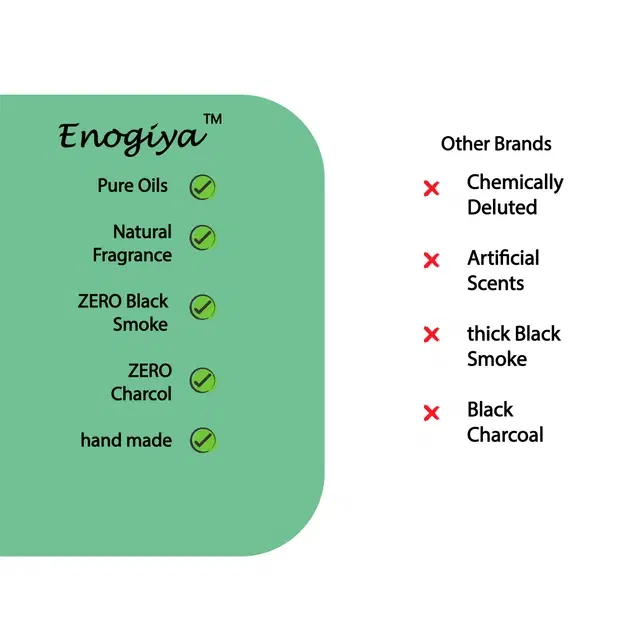 Enogiya™

Pure Oils

Natural Fragrance

ZERO Black Smoke

ZERO Charcol

hand made

Other Brands

Chemically Deluted

Artificial Scents

thick Black Smoke

Black Charcoal